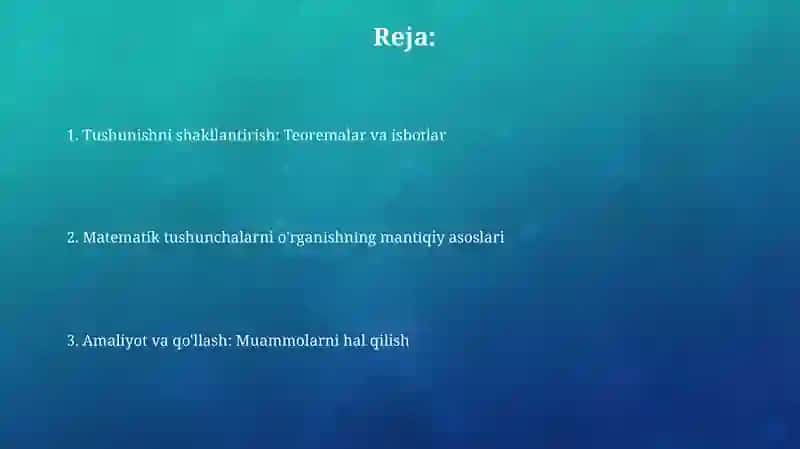 Reja:

1. Tushunishni shakllantirish: Teoremalar va isbotlar

2. Matematik tushunchalarni o'rganishning mantiqiy asoslari

3. Amaliyot va qo'llash: Muammolarni hal qilish